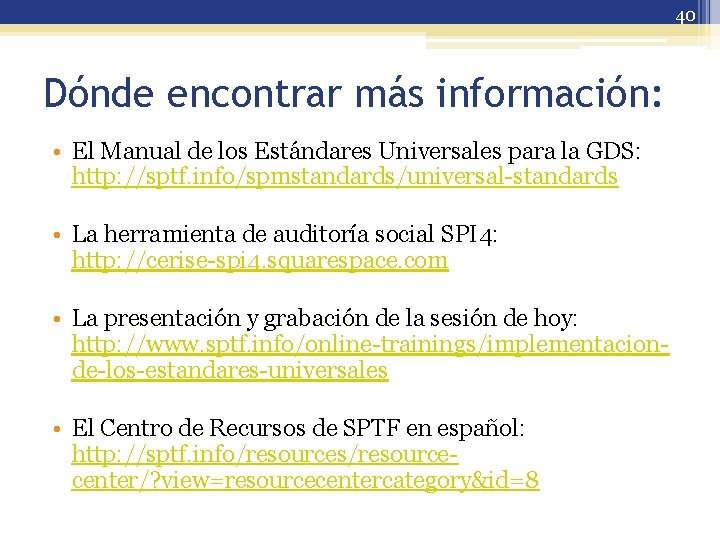 40

Dónde encontrar más información:

• El Manual de los Estándares Universales para la GDS: http://sptf.info/spmstandards/universal-standards

• La herramienta de auditoría social SPI4: http://cerise-spi4.squarespace.com

• La presentación y grabación de la sesión de hoy: http://www.sptf.info/online-trainings/implementacion-de-los-estandares-universales

• El Centro de Recursos de SPTF en español: http://sptf.info/resources/resource-center/?view=resourcecentercategory&id=8